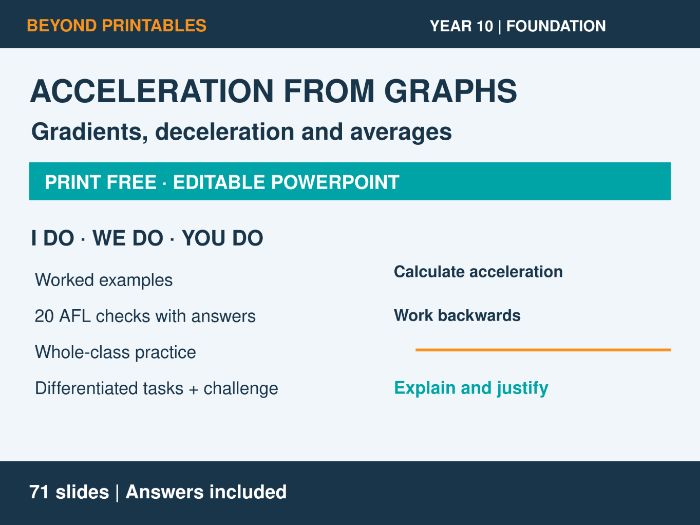 BEYOND PRINTABLES

YEAR 10 | FOUNDATION

ACCELERATION FROM GRAPHS

Gradients, deceleration and averages

PRINT FREE · EDITABLE POWERPOINT

I DO · WE DO · YOU DO

Worked examples

20 AFL checks with answers

Whole-class practice

Differentiated tasks + challenge

Calculate acceleration

Work backwards

Explain and justify

71 slides | Answers included